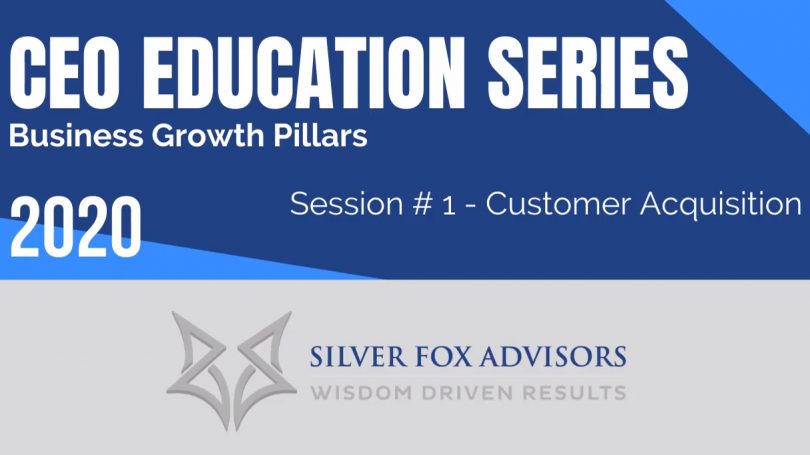 CEO EDUCATION SERIES
Business Growth Pillars

2020

Session # 1 - Customer Acquisition

SILVER FOX ADVISORS
WISDOM DRIVEN RESULTS